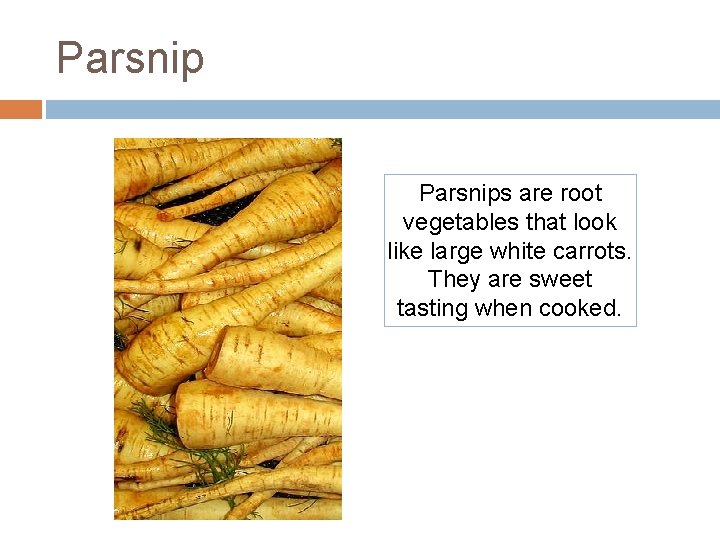 Parsnip

Parsnips are root vegetables that look like large white carrots. They are sweet tasting when cooked.